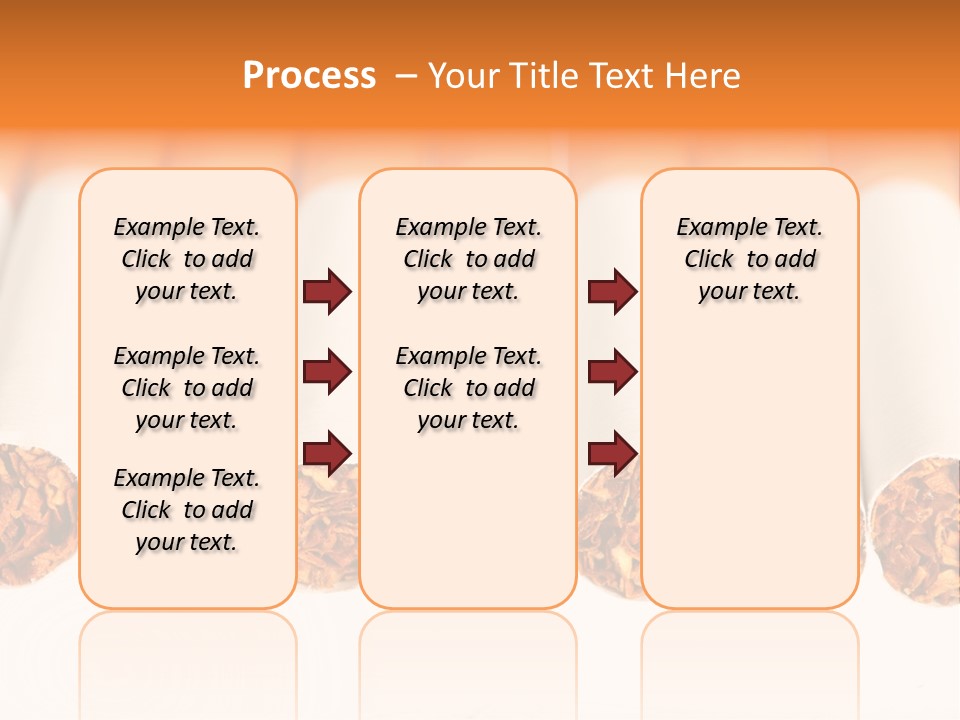 Process – Your Title Text Here

Example Text. Click to add your text.

Example Text. Click to add your text.

Example Text. Click to add your text.

Example Text. Click to add your text.

Example Text. Click to add your text.

Example Text. Click to add your text.